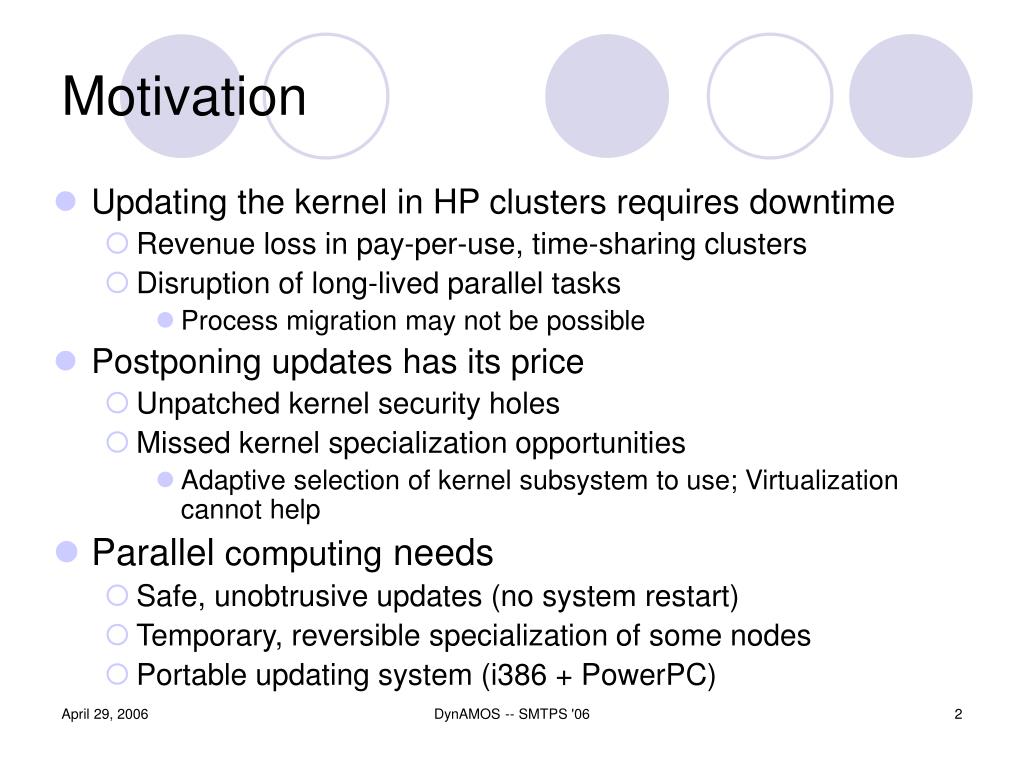 Motivation

Updating the kernel in HP clusters requires downtime

Revenue loss in pay-per-use, time-sharing clusters

Disruption of long-lived parallel tasks

Process migration may not be possible

Postponing updates has its price

Unpatched kernel security holes

Missed kernel specialization opportunities

Adaptive selection of kernel subsystem to use; Virtualization cannot help

Parallel computing needs

Safe, unobtrusive updates (no system restart)

Temporary, reversible specialization of some nodes

Portable updating system (i386 + PowerPC)

April 29, 2006

DynAMOS -- SMTPS '06

2